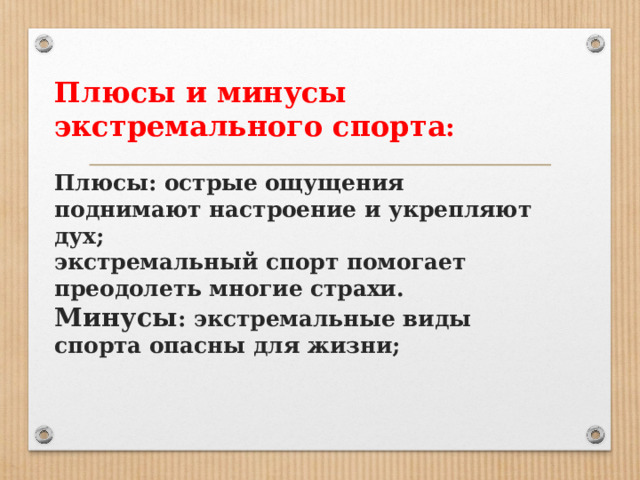 Плюсы и минусы экстремального спорта:

Плюсы: острые ощущения поднимают настроение и укрепляют дух;
экстремальный спорт помогает преодолеть многие страхи.
Минусы: экстремальные виды спорта опасны для жизни;